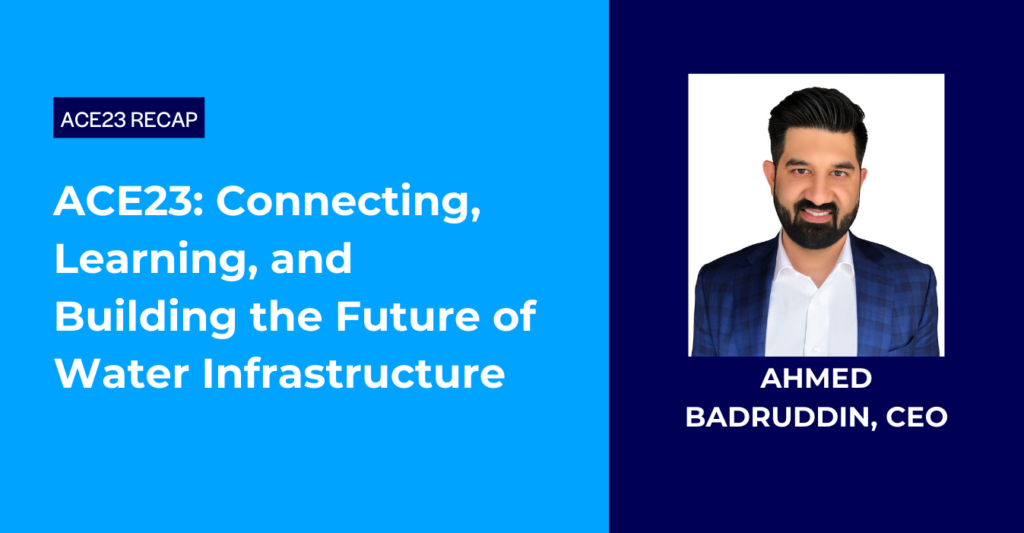 ACE23 RECAP

ACE23: Connecting, Learning, and Building the Future of Water Infrastructure

AHMED BADRUDDIN, CEO